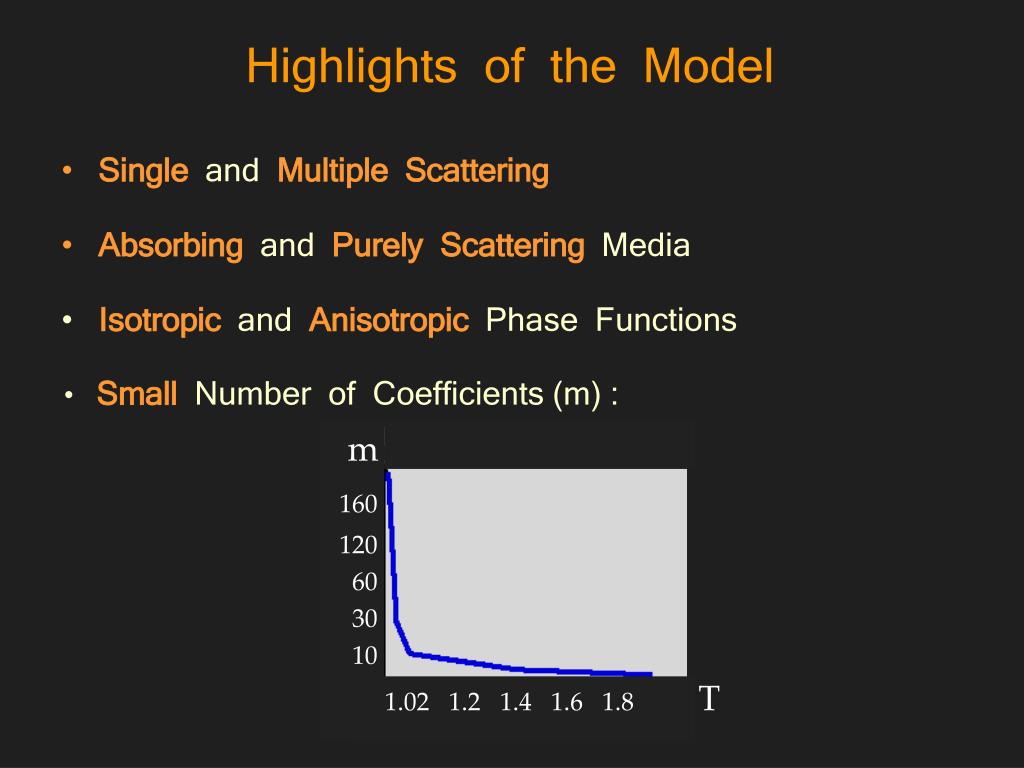 Highlights of the Model

• Single and Multiple Scattering

• Absorbing and Purely Scattering Media

• Isotropic and Anisotropic Phase Functions

• Small Number of Coefficients (m) :

m

160
120
60
30
10

1.02 1.2 1.4 1.6 1.8

T